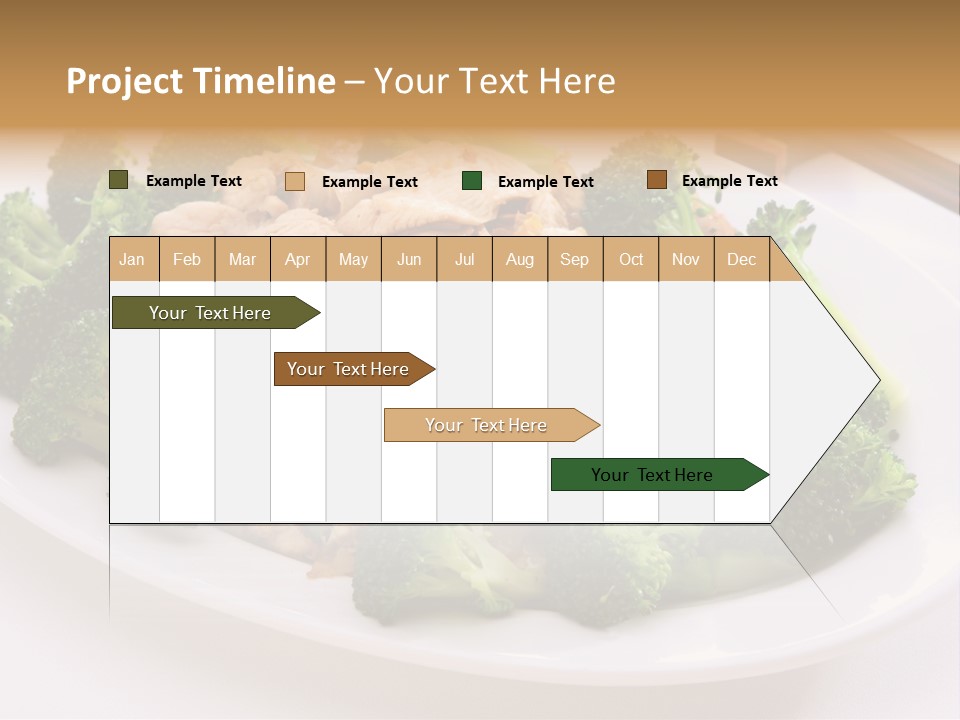 Project Timeline – Your Text Here

Example Text Example Text Example Text Example Text

Jan Feb Mar Apr May Jun Jul Aug Sep Oct Nov Dec

Your Text Here

Your Text Here

Your Text Here

Your Text Here